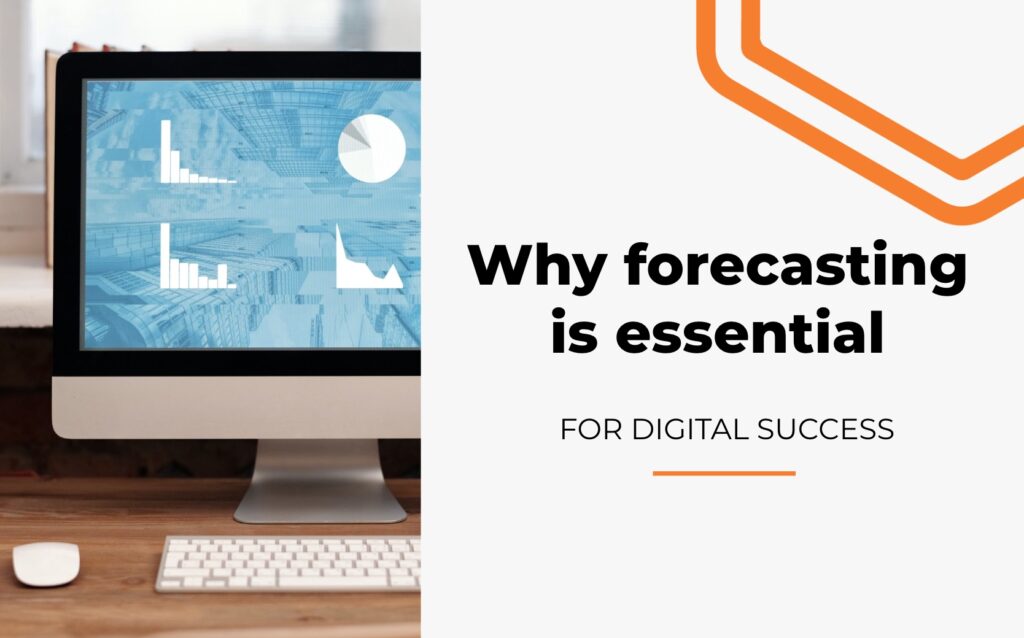 Why forecasting is essential

FOR DIGITAL SUCCESS